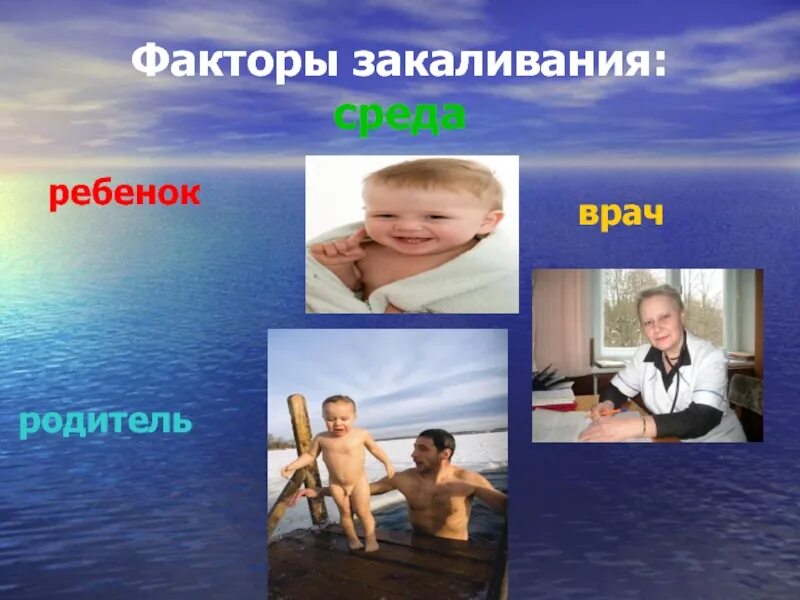 Факторы закаливания:
среда

ребенок

врач

родитель